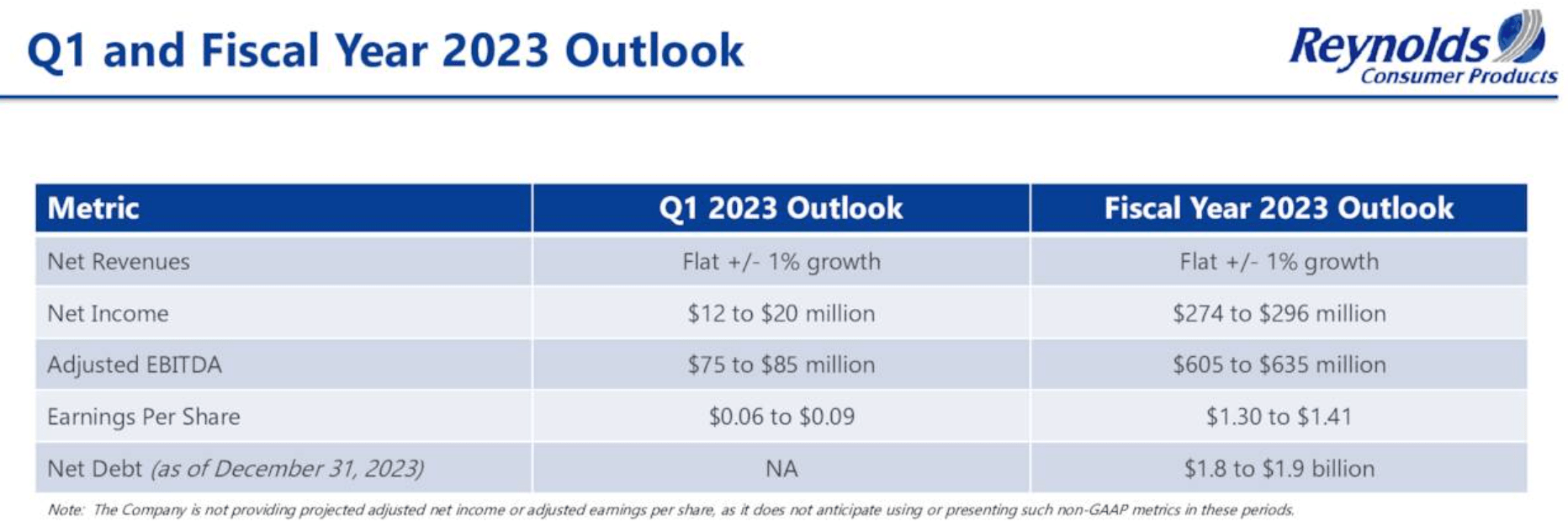 Q1 and Fiscal Year 2023 Outlook

Reynolds Consumer Products

| Metric | Q1 2023 Outlook | Fiscal Year 2023 Outlook |
|---|---|---|
| Net Revenues | Flat +/- 1% growth | Flat +/- 1% growth |
| Net Income | \$12 to \$20 million | \$274 to \$296 million |
| Adjusted EBITDA | \$75 to \$85 million | \$605 to \$635 million |
| Earnings Per Share | \$0.06 to \$0.09 | \$1.30 to \$1.41 |
| Net Debt (as of December 31, 2023) | NA | \$1.8 to \$1.9 billion |

Note: The Company is not providing projected adjusted net income or adjusted earnings per share, as it does not anticipate using or presenting such non-GAAP metrics in these periods.